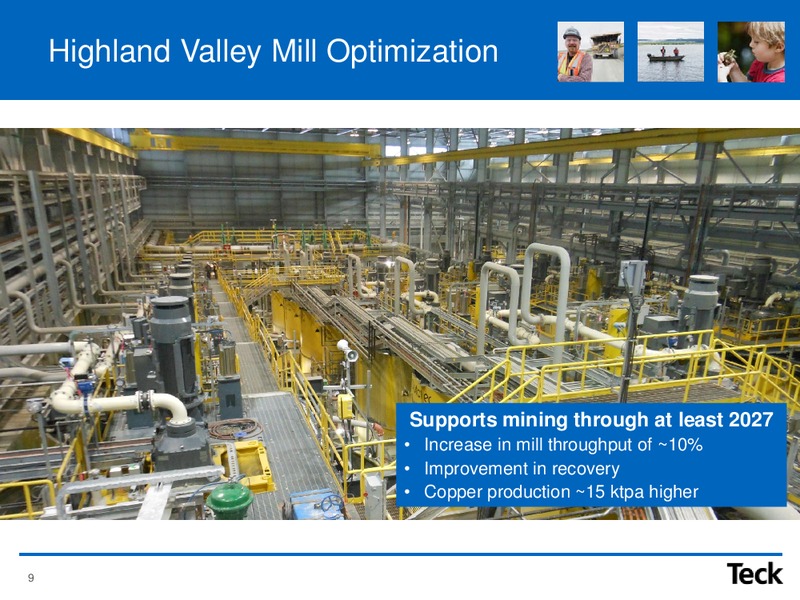 Highland Valley Mill Optimization

Supports mining through at least 2027
• Increase in mill throughput of ~10%
• Improvement in recovery
• Copper production ~15 ktpa higher

9

Teck